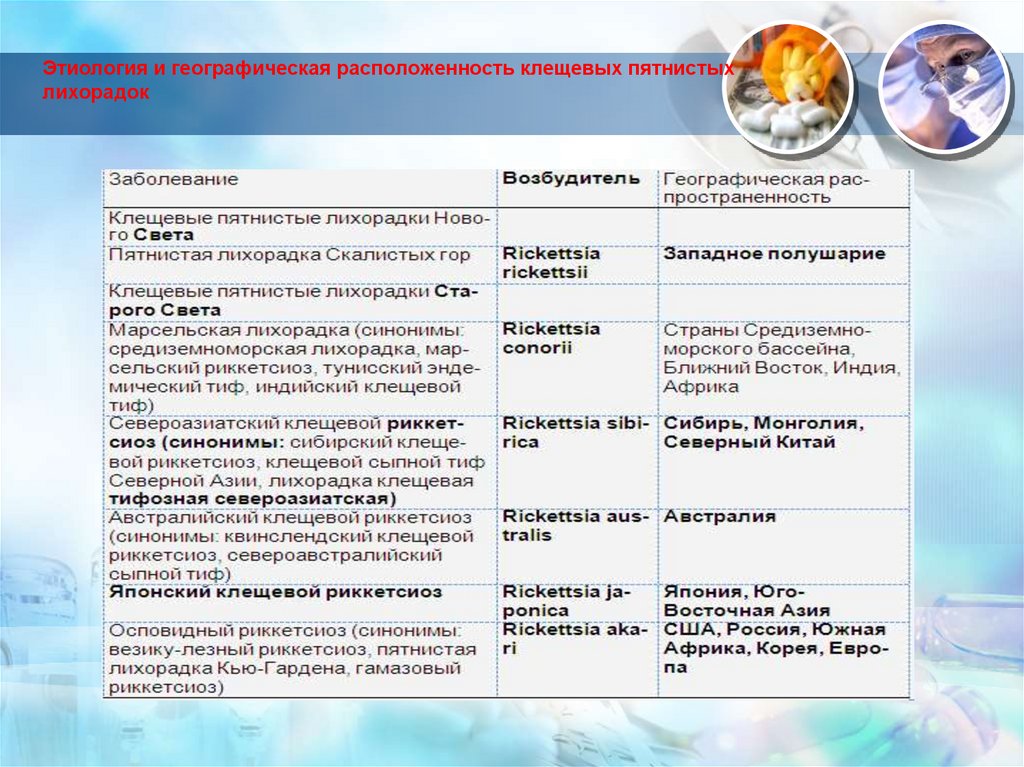 Этиология и географическая расположенность клещевых пятнистых лихорадок

| Заболевание | Возбудитель | Географическая распространенность |
|---|---|---|
| Клещевые пятнистые лихорадки Нового Света | | |
| Пятнистая лихорадка Скалистых гор | Rickettsia rickettsii | Западное полушарие |
| Клещевые пятнистые лихорадки Старого Света | | |
| Марсельская лихорадка (синонимы: средиземноморская лихорадка, марсельский риккетсиоз, тунисский эндемический тиф, индийский клещевой тиф) | Rickettsia conorii | Страны Средиземноморского бассейна, Ближний Восток, Индия, Африка |
| Североазиатский клещевой риккетсиоз (синонимы: сибирский клещевой риккетсиоз, клещевой сыпной тиф Северной Азии, лихорадка клещевая тифозная североазиатская) | Rickettsia sibirica | Сибирь, Монголия, Северный Китай |
| Австралийский клещевой риккетсиоз (синонимы: квинслендский клещевой риккетсиоз, североавстралийский сыпной тиф) | Rickettsia australis | Австралия |
| Японский клещевой риккетсиоз | Rickettsia japonica | Япония, Юго-Восточная Азия |
| Осповидный риккетсиоз (синонимы: везику-лезный риккетсиоз, пятнистая лихорадка Кью-Гардена, гамазовый риккетсиоз) | Rickettsia akari | США, Россия, Южная Африка, Корея, Европа |